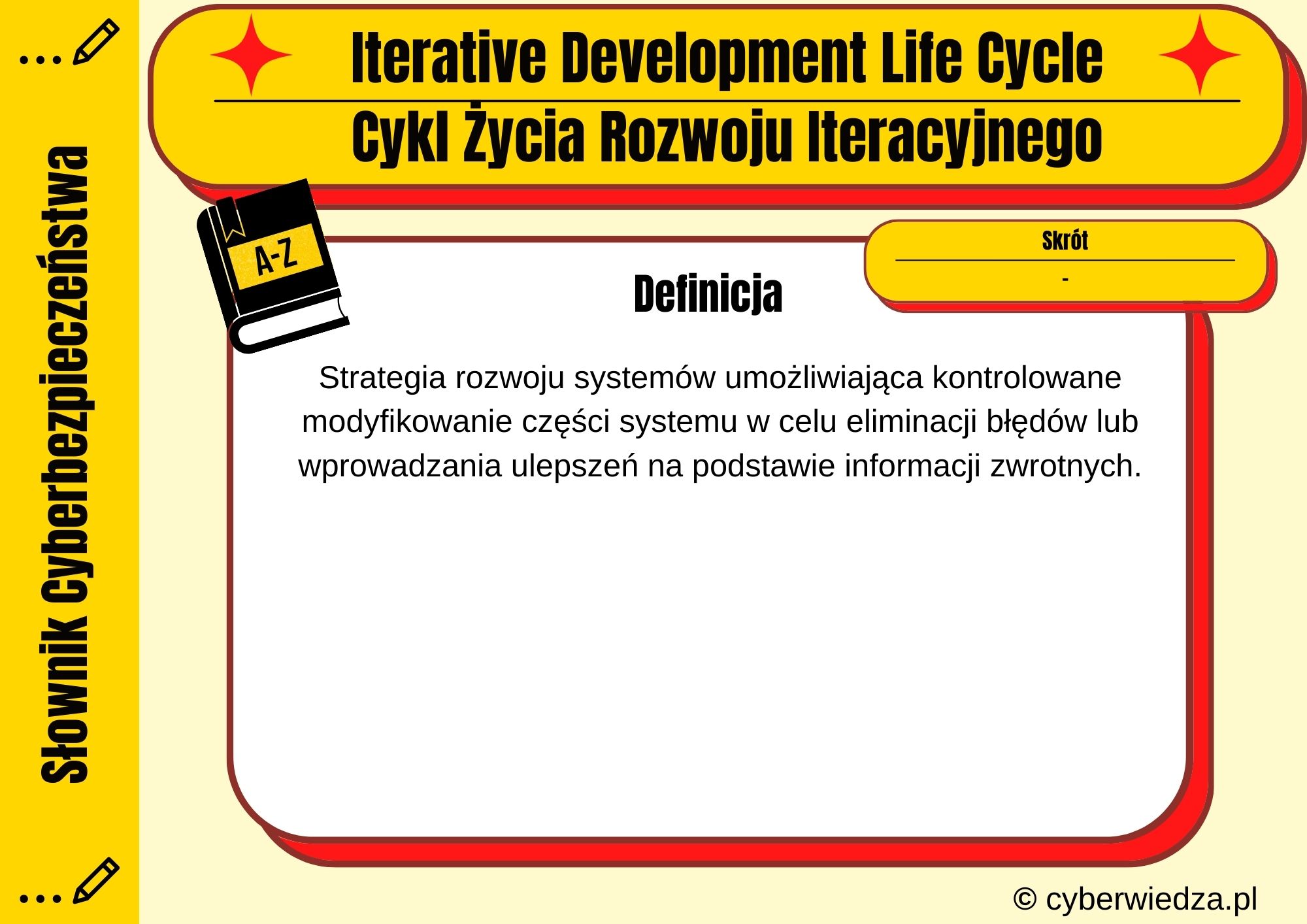 Słownik Cyberbezpieczeństwa

Iterative Development Life Cycle

Cykl Życia Rozwoju Iteracyjnego

A-Z

Skrót

-

Definicja

Strategia rozwoju systemów umożliwiająca kontrolowane modyfikowanie części systemu w celu eliminacji błędów lub wprowadzania ulepszeń na podstawie informacji zwrotnych.

© cyberwiedza.pl